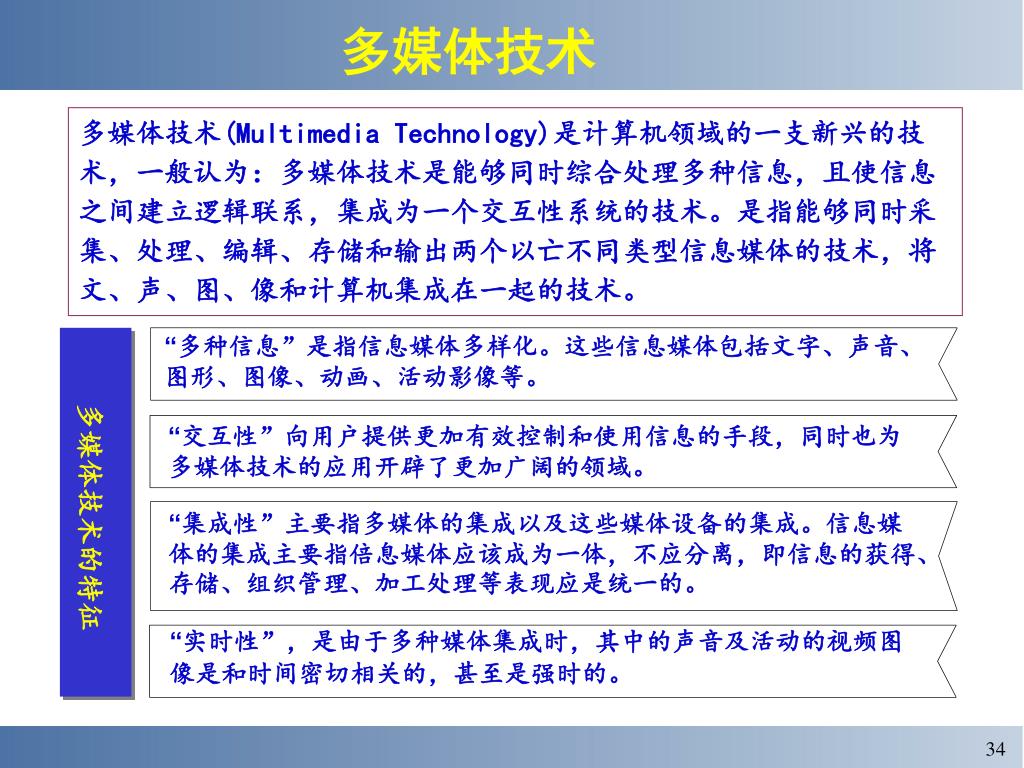 多媒体技术

多媒体技术(Multimedia Technology)是计算机领域的一支新兴的技术，一般认为：多媒体技术是能够同时综合处理多种信息，且使信息之间建立逻辑联系，集成为一个交互性系统的技术。是指能够同时采集、处理、编辑、存储和输出两个以亡不同类型信息媒体的技术，将文、声、图、像和计算机集成在一起的技术。

多媒体技术的特征

“多种信息”是指信息媒体多样化。这些信息媒体包括文字、声音、图形、图像、动画、活动影像等。

“交互性”向用户提供更加有效控制和使用信息的手段，同时也为多媒体技术的应用开辟了更加广阔的领域。

“集成性”主要指多媒体的集成以及这些媒体设备的集成。信息媒体的集成主要指信息媒体应该成为一体，不应分离，即信息的获得、存储、组织管理、加工处理等表现应是统一的。

“实时性”，是由于多种媒体集成时，其中的声音及活动的视频图像是和时间密切相关的，甚至是强时的。

34